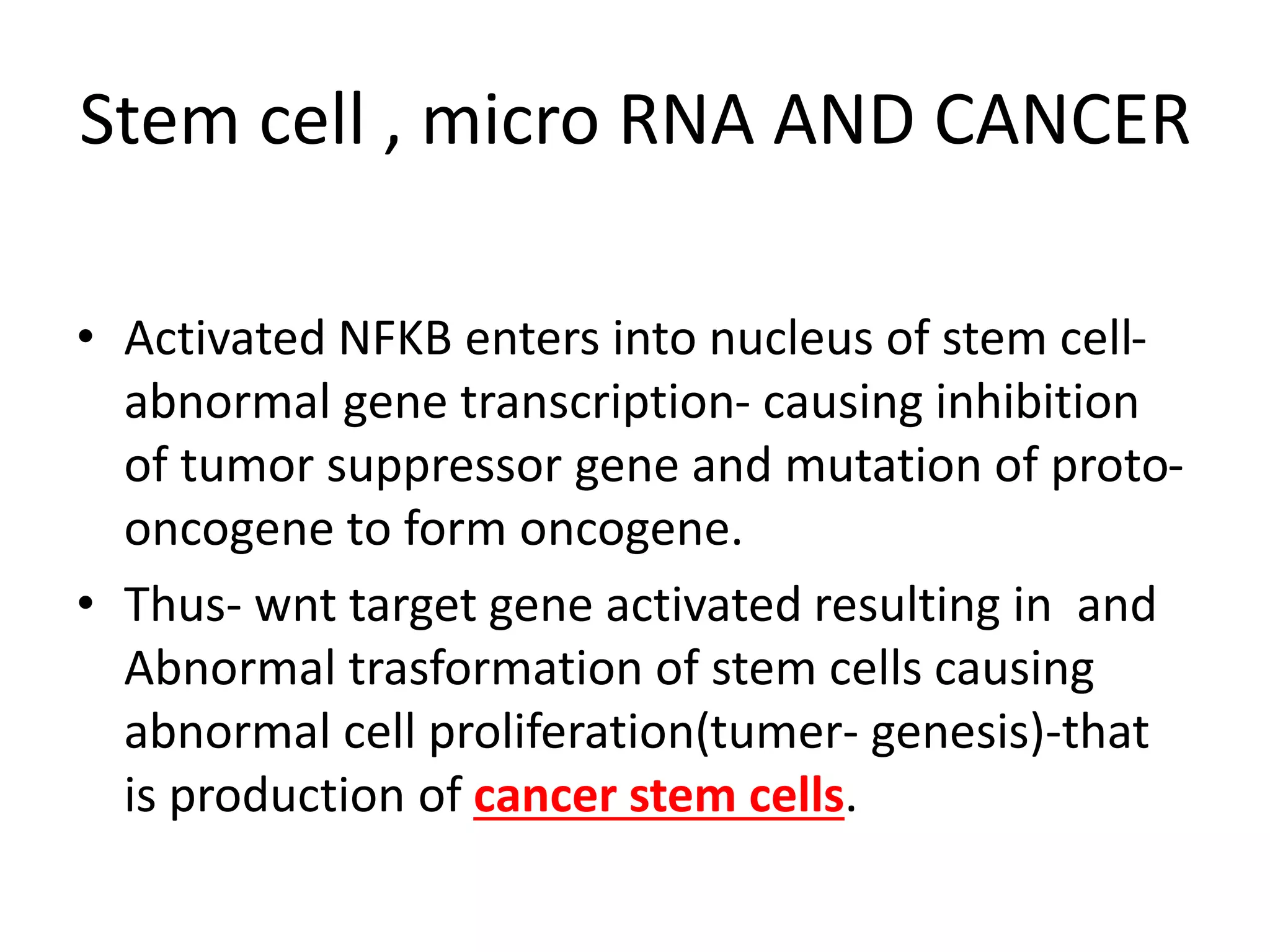 Stem cell , micro RNA AND CANCER

• Activated NFKB enters into nucleus of stem cell- abnormal gene transcription- causing inhibition of tumor suppressor gene and mutation of proto-oncogene to form oncogene.

• Thus- wnt target gene activated resulting in and Abnormal trasformation of stem cells causing abnormal cell proliferation(tumer- genesis)-that is production of cancer stem cells.